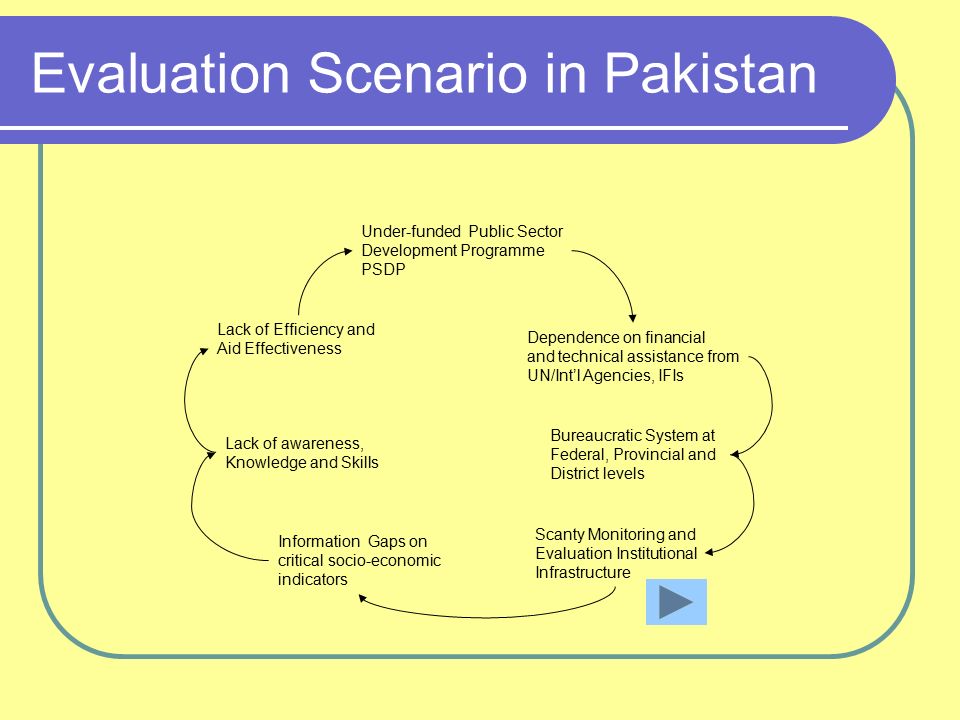 Evaluation Scenario in Pakistan

Under-funded Public Sector Development Programme PSDP

Dependence on financial and technical assistance from UN/Int'l Agencies, IFIs

Bureaucratic System at Federal, Provincial and District levels

Scanty Monitoring and Evaluation Institutional Infrastructure

Information Gaps on critical socio-economic indicators

Lack of awareness, Knowledge and Skills

Lack of Efficiency and Aid Effectiveness